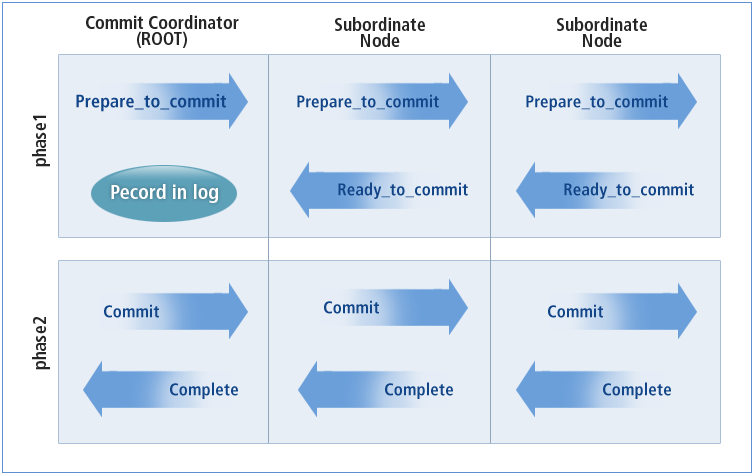 Commit Coordinator (ROOT)

Subordinate Node

Subordinate Node

phase1

Prepare_to_commit

Pecord in log

Prepare_to_commit

Ready_to_commit

Prepare_to_commit

Ready_to_commit

phase2

Commit

Complete

Commit

Complete

Commit

Complete